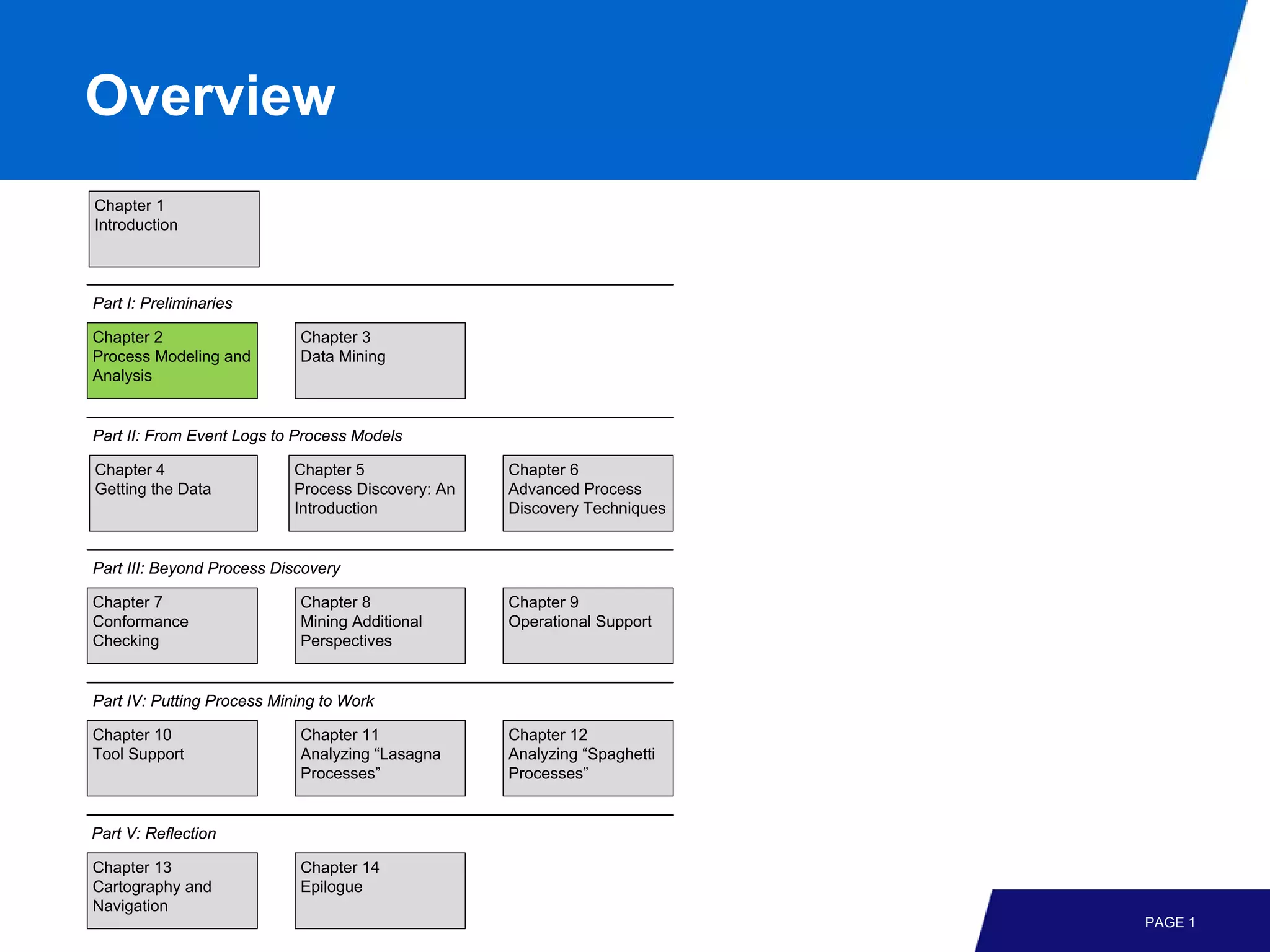 Overview

Chapter 1
Introduction

Part I: Preliminaries

Chapter 2
Process Modeling and Analysis

Chapter 3
Data Mining

Part II: From Event Logs to Process Models

Chapter 4
Getting the Data

Chapter 5
Process Discovery: An Introduction

Chapter 6
Advanced Process Discovery Techniques

Part III: Beyond Process Discovery

Chapter 7
Conformance Checking

Chapter 8
Mining Additional Perspectives

Chapter 9
Operational Support

Part IV: Putting Process Mining to Work

Chapter 10
Tool Support

Chapter 11
Analyzing “Lasagna Processes”

Chapter 12
Analyzing “Spaghetti Processes”

Part V: Reflection

Chapter 13
Cartography and Navigation

Chapter 14
Epilogue

PAGE 1